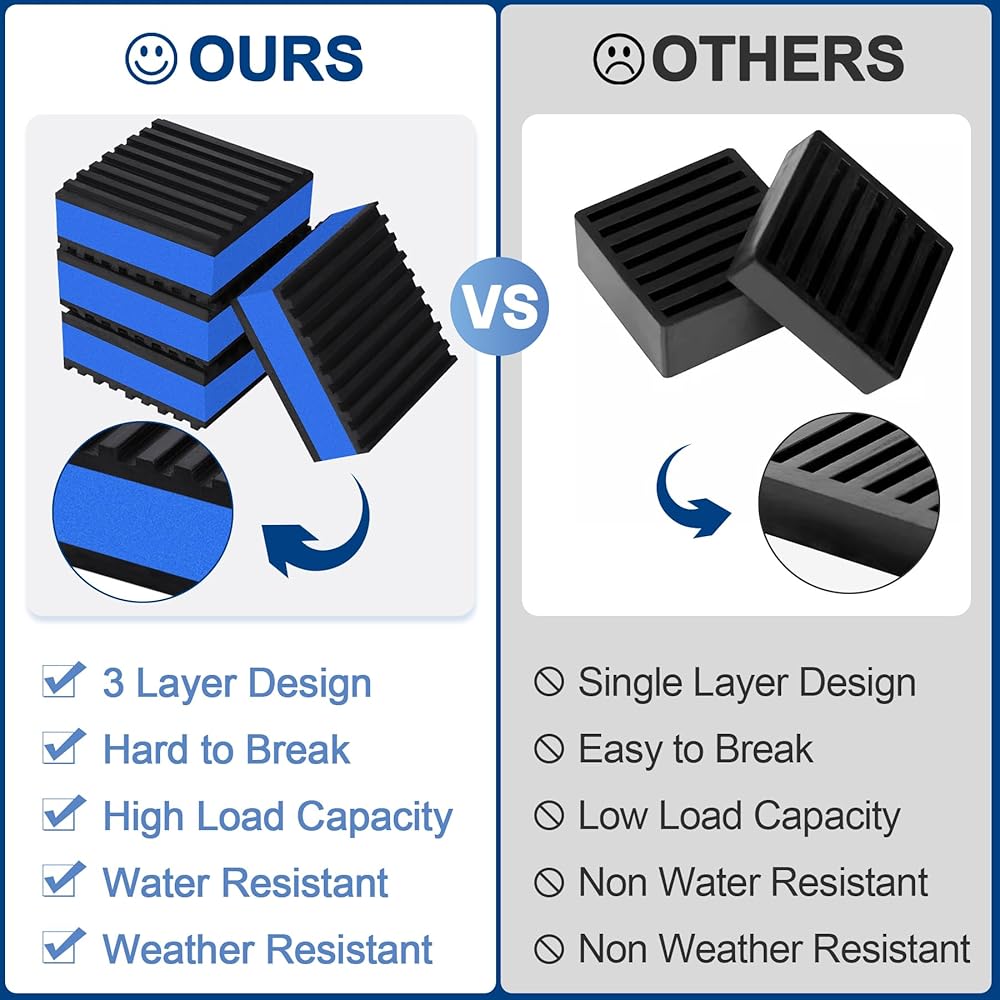 OURS

3 Layer Design
Hard to Break
High Load Capacity
Water Resistant
Weather Resistant

VS

OTHERS

Single Layer Design
Easy to Break
Low Load Capacity
Non Water Resistant
Non Weather Resistant